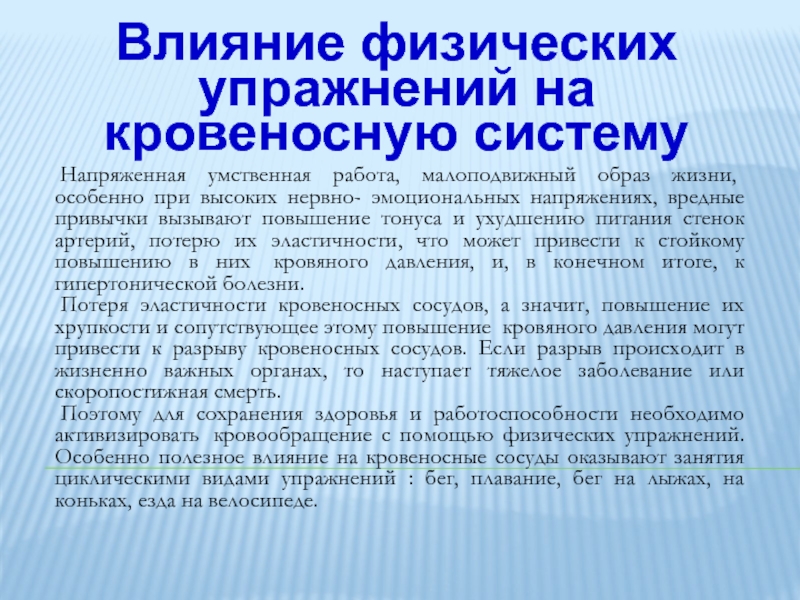 Влияние физических упражнений на кровеносную систему

Напряженная умственная работа, малоподвижный образ жизни, особенно при высоких нервно- эмоциональных напряжениях, вредные привычки вызывают повышение тонуса и ухудшению питания стенок артерий, потерю их эластичности, что может привести к стойкому повышению в них кровяного давления, и, в конечном итоге, к гипертонической болезни.

Потеря эластичности кровеносных сосудов, а значит, повышение их хрупкости и сопутствующее этому повышение кровяного давления могут привести к разрыву кровеносных сосудов. Если разрыв происходит в жизненно важных органах, то наступает тяжелое заболевание или скоропостижная смерть.

Поэтому для сохранения здоровья и работоспособности необходимо активизировать кровообращение с помощью физических упражнений. Особенно полезное влияние на кровеносные сосуды оказывают занятия циклическими видами упражнений : бег, плавание, бег на лыжах, на коньках, езда на велосипеде.